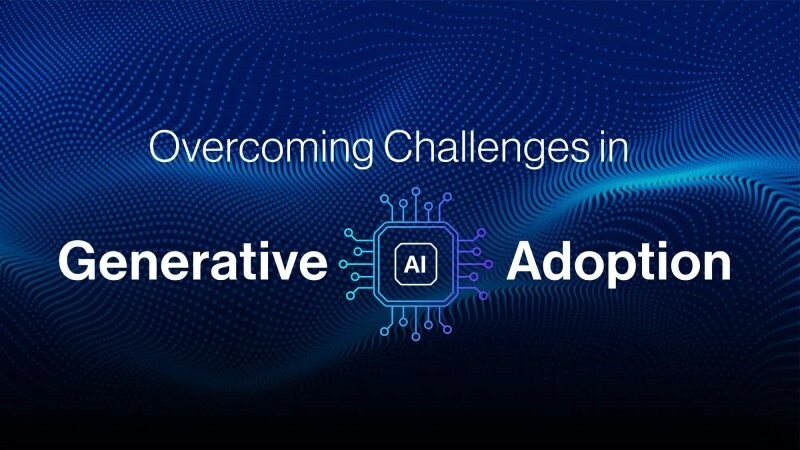 Overcoming Challenges in

Generative AI Adoption